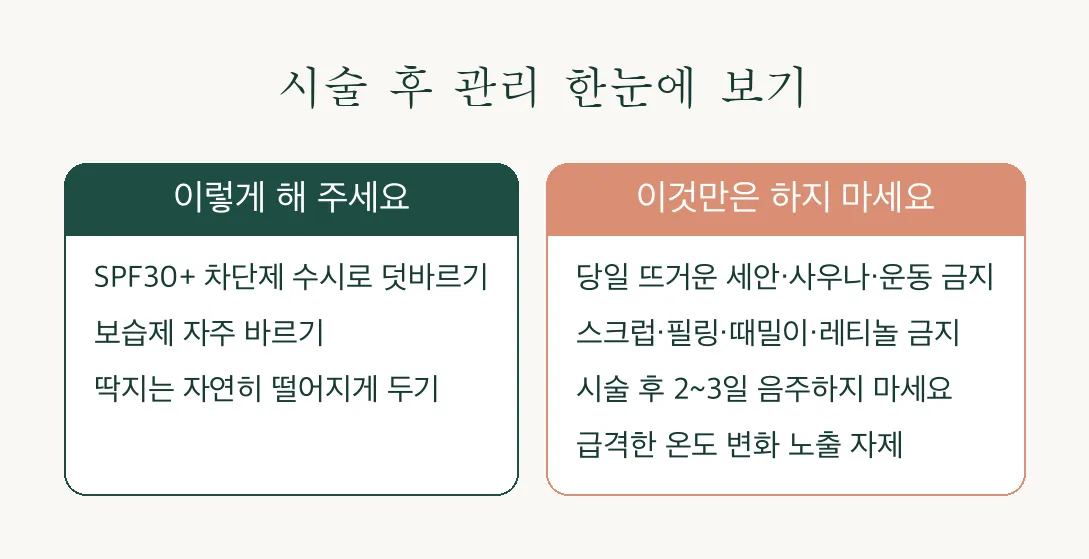 시술 후 관리 한눈에 보기

이렇게 해 주세요

SPF30+ 차단제 수시로 덧바르기

보습제 자주 바르기

딱지는 자연히 떨어지게 두기

이것만은 하지 마세요

당일 뜨거운 세안·사우나·운동 금지

스크럽·필링·때밀이·레티놀 금지

시술 후 2~3일 음주하지 마세요

급격한 온도 변화 노출 자제